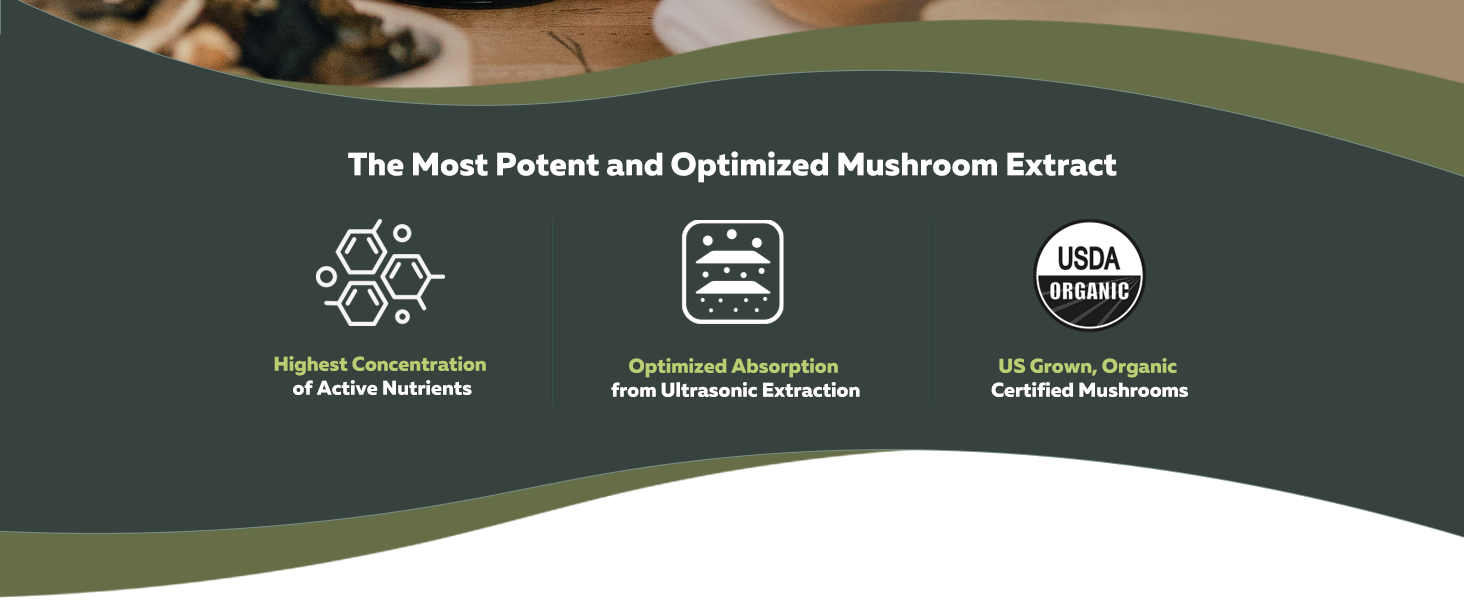 The Most Potent and Optimized Mushroom Extract

Highest Concentration
of Active Nutrients

Optimized Absorption
from Ultrasonic Extraction

USDA
ORGANIC

US Grown, Organic
Certified Mushrooms